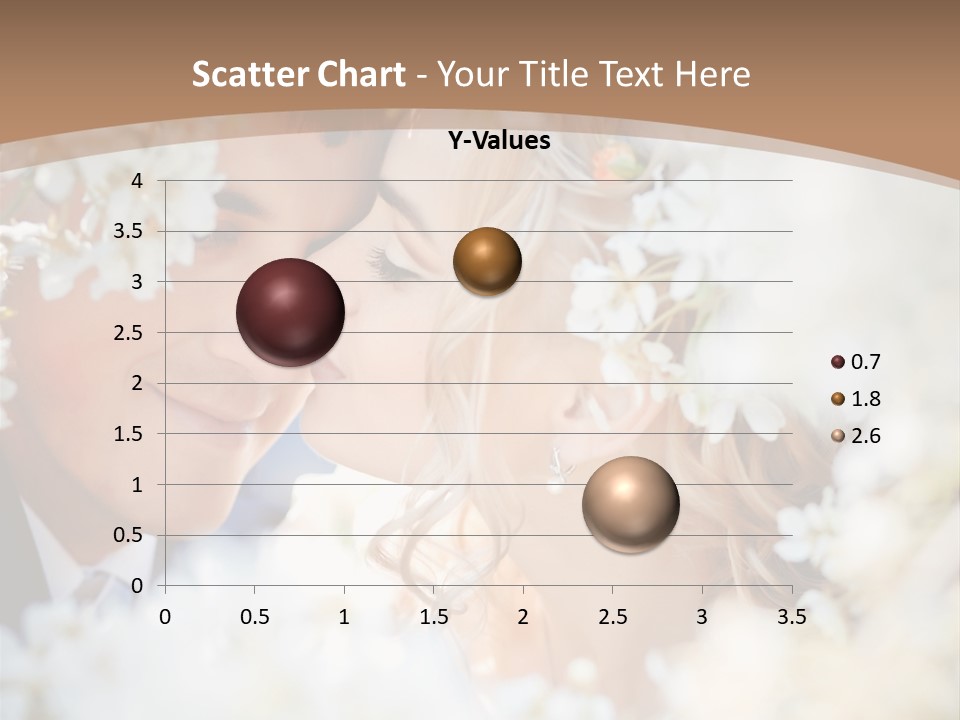 Scatter Chart - Your Title Text Here

Y-Values

4
3.5
3
2.5
2
1.5
1
0.5
0

0 0.5 1 1.5 2 2.5 3 3.5

0.7
1.8
2.6